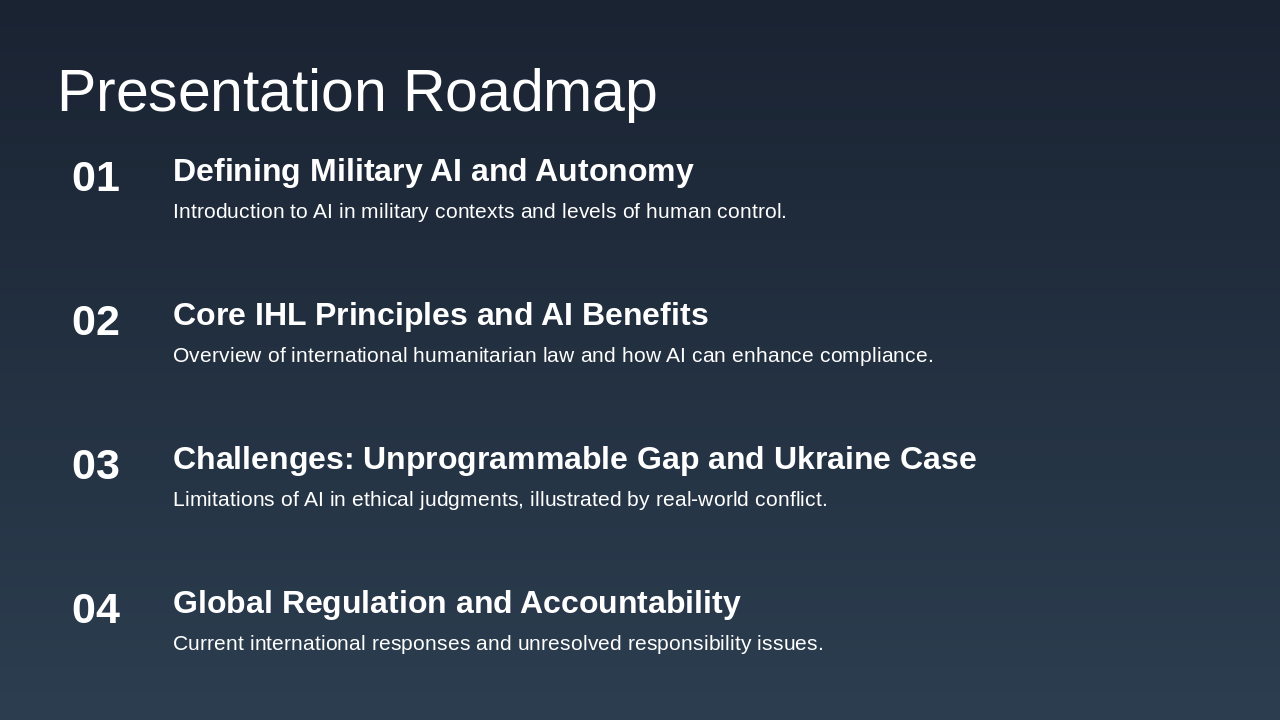 Presentation Roadmap

01

Defining Military AI and Autonomy

Introduction to AI in military contexts and levels of human control.

02

Core IHL Principles and AI Benefits

Overview of international humanitarian law and how AI can enhance compliance.

03

Challenges: Unprogrammable Gap and Ukraine Case

Limitations of AI in ethical judgments, illustrated by real-world conflict.

04

Global Regulation and Accountability

Current international responses and unresolved responsibility issues.